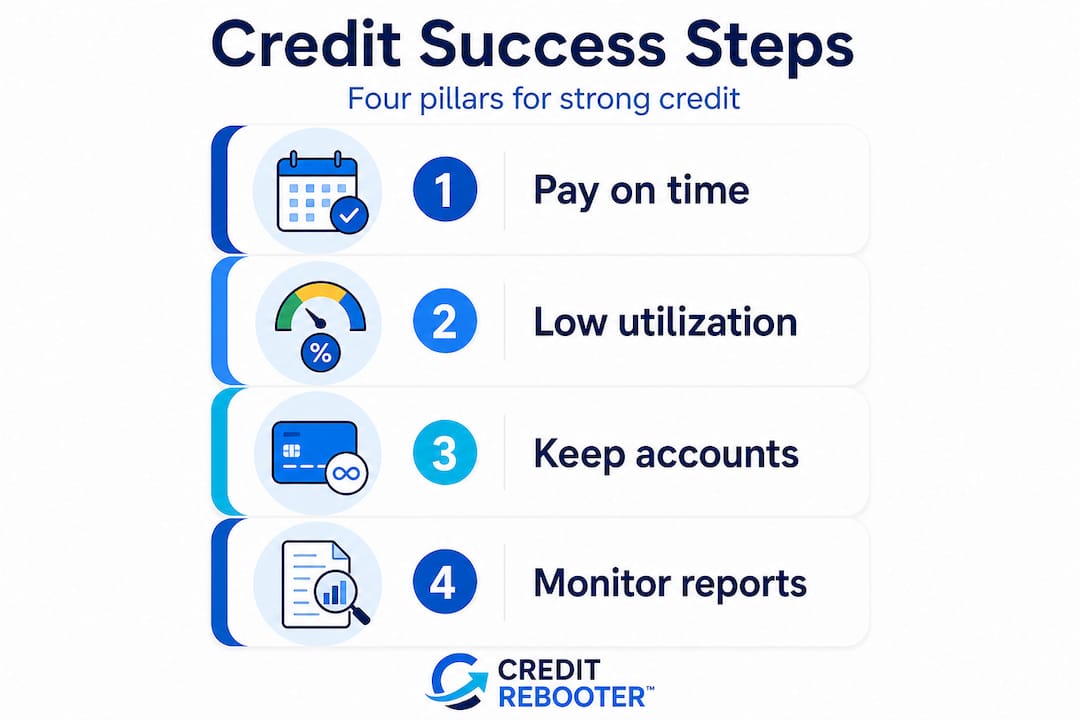 Credit Success Steps

Four pillars for strong credit

%

1 Pay on time

2 Low utilization

3 Keep accounts

4 Monitor reports

CREDIT REBOOTER™